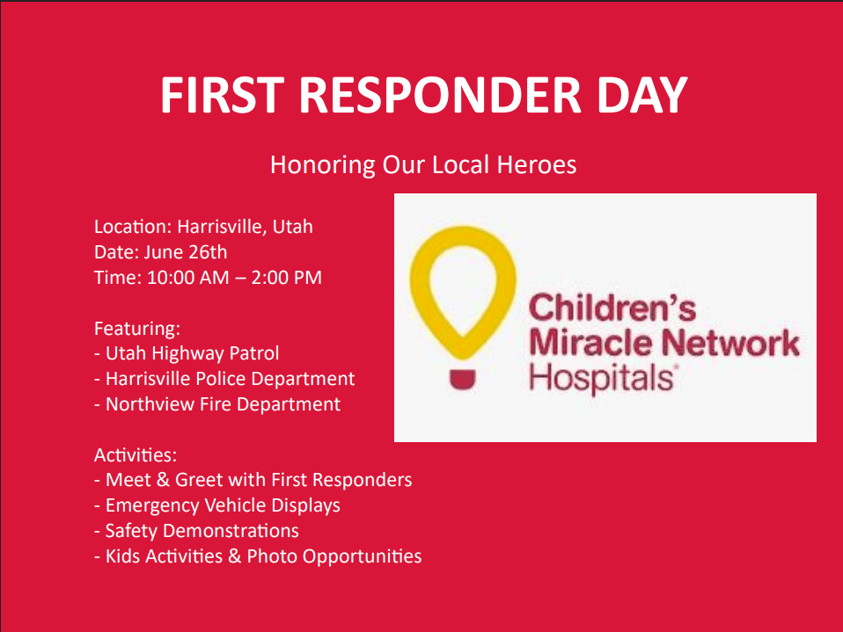 FIRST RESPONDER DAY

Honoring Our Local Heroes

Location: Harrisville, Utah
Date: June 26th
Time: 10:00 AM – 2:00 PM

Featuring:
- Utah Highway Patrol
- Harrisville Police Department
- Northview Fire Department

Activities:
- Meet & Greet with First Responders
- Emergency Vehicle Displays
- Safety Demonstrations
- Kids Activities & Photo Opportunities

Children's Miracle Network Hospitals®